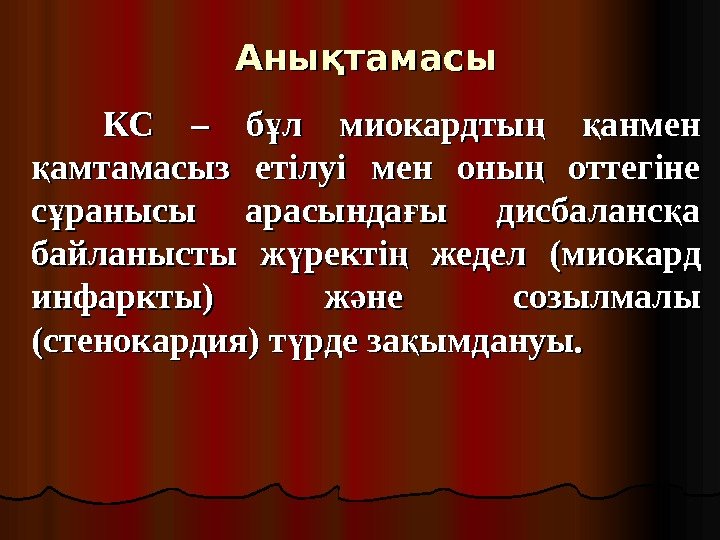 Анықтамасы

КС – бұл миокардтың қанмен қамтамасыз етілуі мен оның оттегіне сұранысы арасындағы дисбалансқа байланысты жүректің жедел (миокард инфаркты) және созылмалы (стенокардия) түрде зақымдануы.